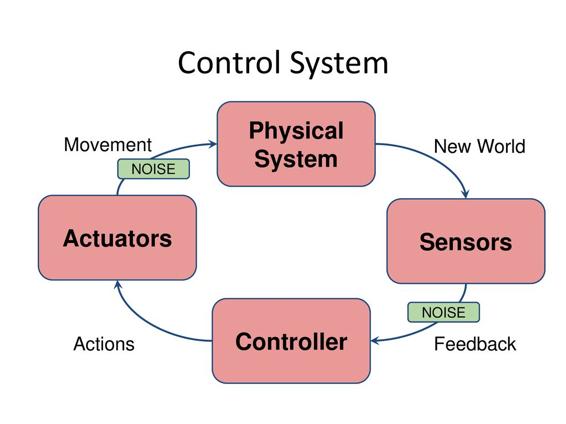 Control System

Physical System

New World

Sensors

NOISE

Feedback

Controller

Actions

Actuators

Movement

NOISE